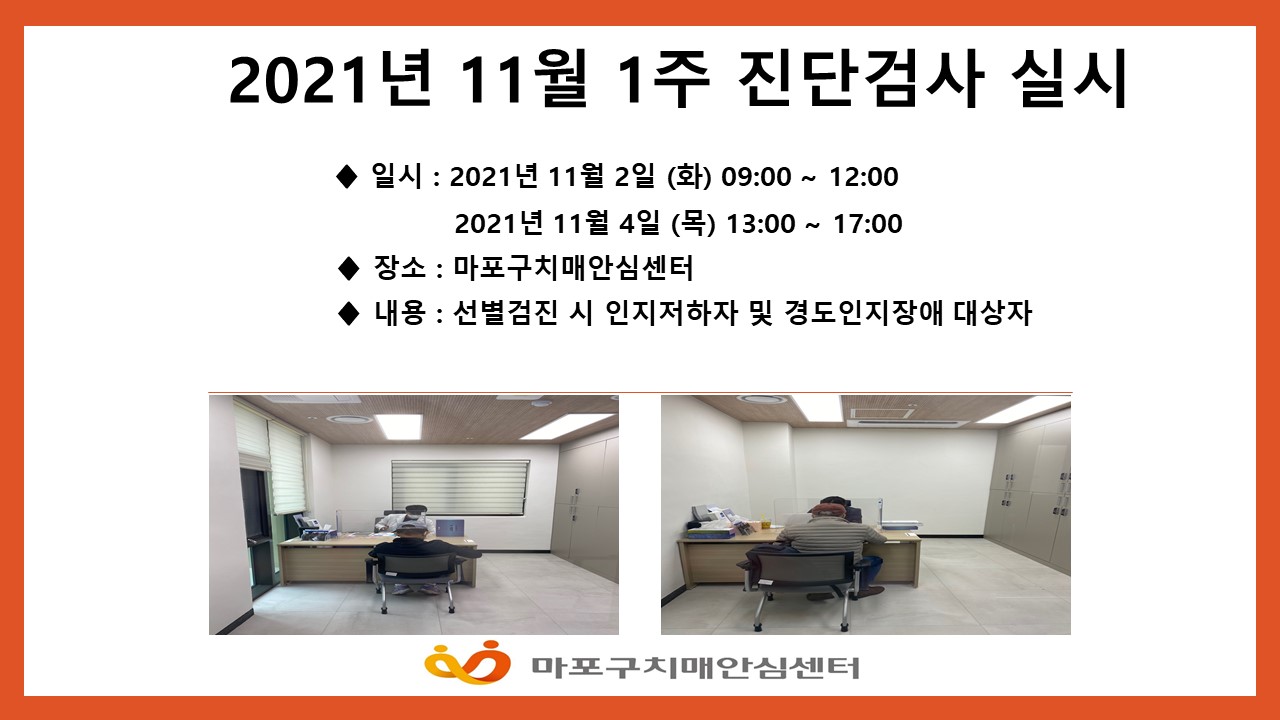 2021년 11월 1주 진단검사 실시

◆ 일시 : 2021년 11월 2일 (화) 09:00 ~ 12:00
2021년 11월 4일 (목) 13:00 ~ 17:00

◆ 장소 : 마포구치매안심센터

◆ 내용 : 선별검진 시 인지저하자 및 경도인지장애 대상자

마포구치매안심센터